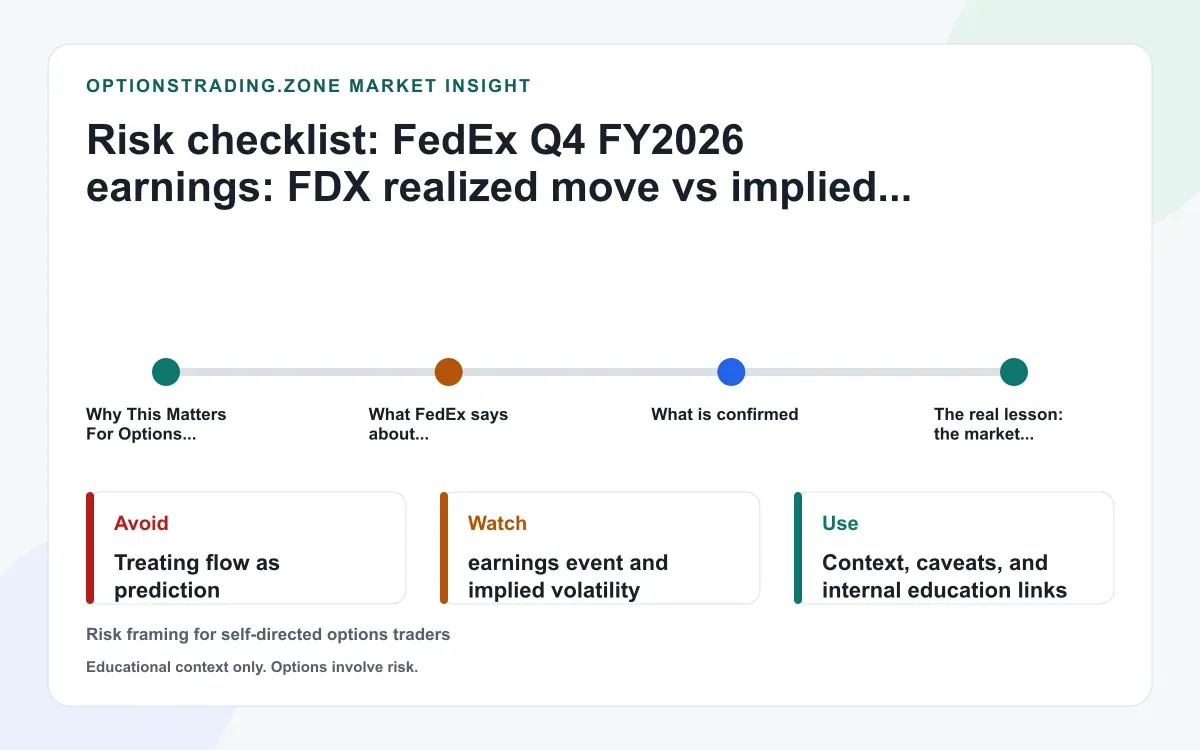 OPTIONSTRADING.ZONE MARKET INSIGHT

Risk checklist: FedEx Q4 FY2026 earnings: FDX realized move vs implied...

Why This Matters For Options...

What FedEx says about...

What is confirmed

The real lesson: the market...

Avoid

Treating flow as prediction

Watch

earnings event and implied volatility

Use

Context, caveats, and internal education links

Risk framing for self-directed options traders

Educational context only. Options involve risk.